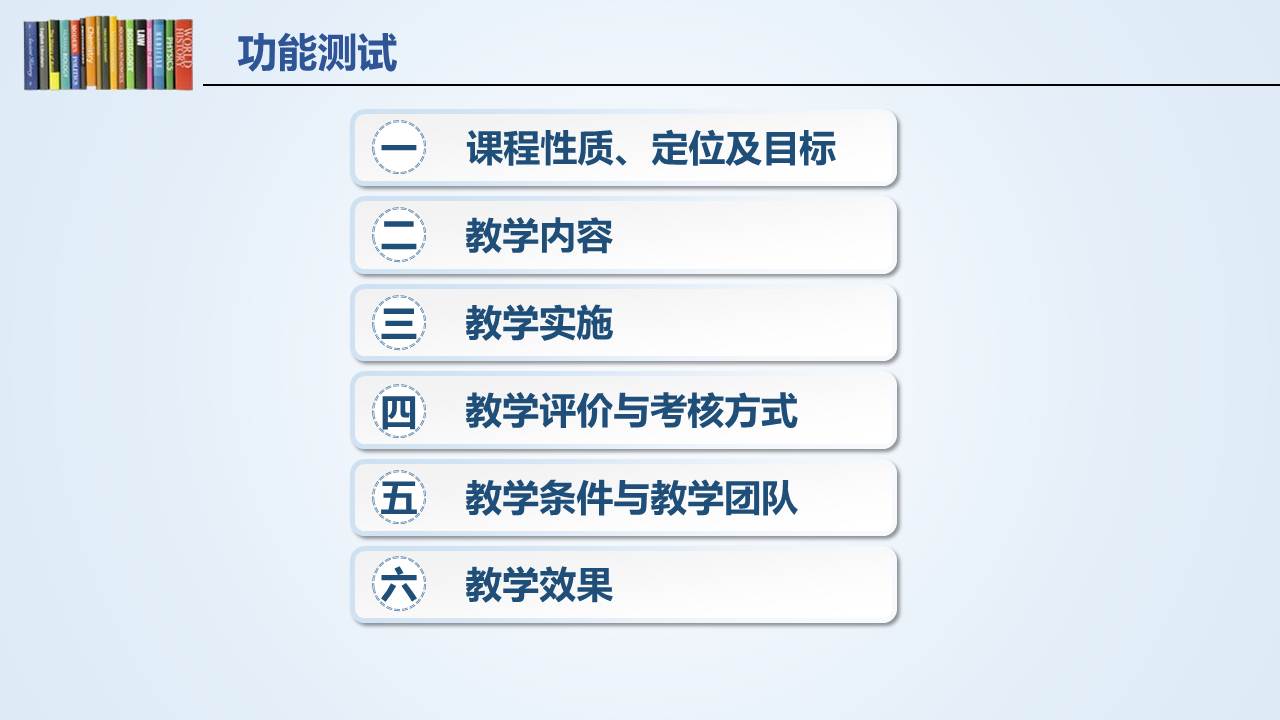 功能测试

一 课程性质、定位及目标

二 教学内容

三 教学实施

四 教学评价与考核方式

五 教学条件与教学团队

六 教学效果